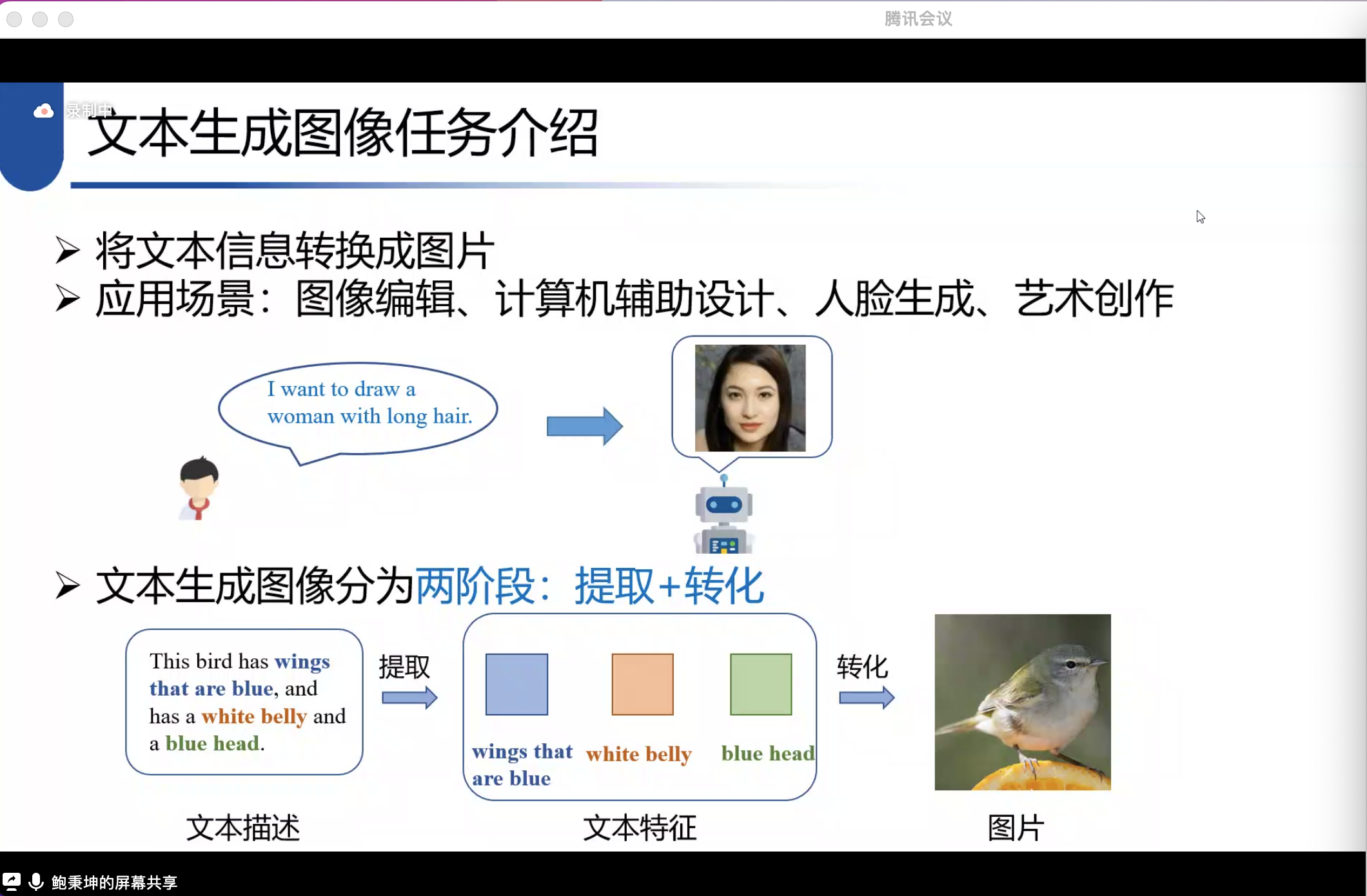 腾讯会议

录制中

文本生成图像任务介绍

➢ 将文本信息转换成图片
➢ 应用场景：图像编辑、计算机辅助设计、人脸生成、艺术创作

I want to draw a woman with long hair.

➢ 文本生成图像分为两阶段：提取+转化

This bird has wings that are blue, and has a white belly and a blue head.

提取

wings that are blue

white belly

blue head

转化

文本描述

文本特征

图片

鲍秉坤的屏幕共享